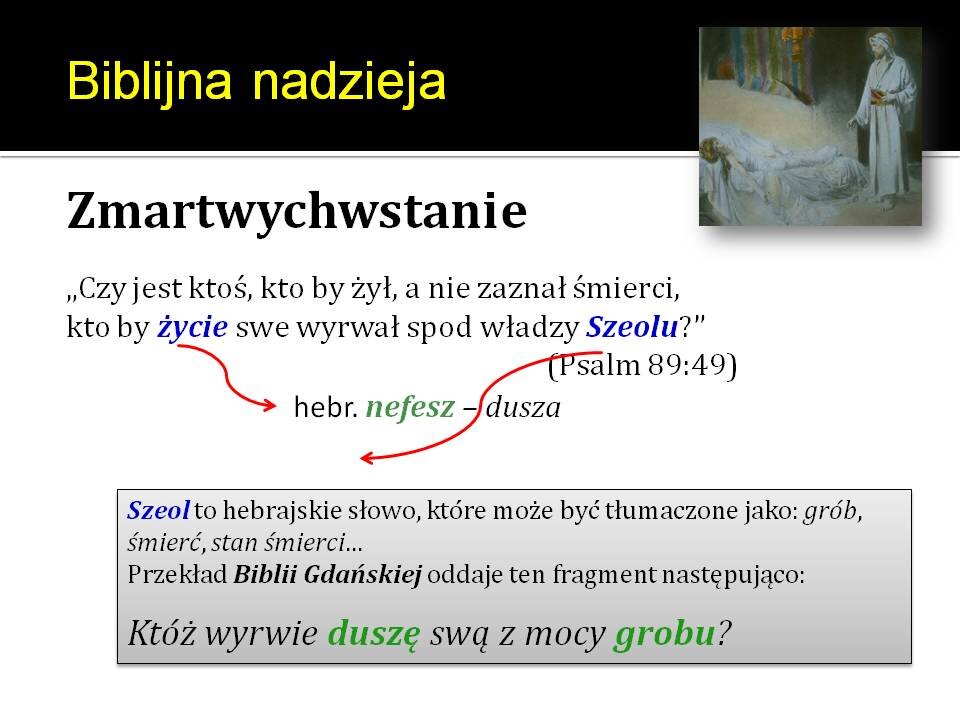 Biblijna nadzieja

Zmartwychwstanie

„Czy jest ktoś, kto by żył, a nie zaznał śmierci, kto by życie swe wyrwał spod władzy Szeolu?"
(Psalm 89:49)

hebr. nefesz – dusza

Szeol to hebrajskie słowo, które może być tłumaczone jako: grób, śmierć, stan śmierci...
Przekład Biblii Gdańskiej oddaje ten fragment następująco:

Któż wyrwie duszę swą z mocy grobu?